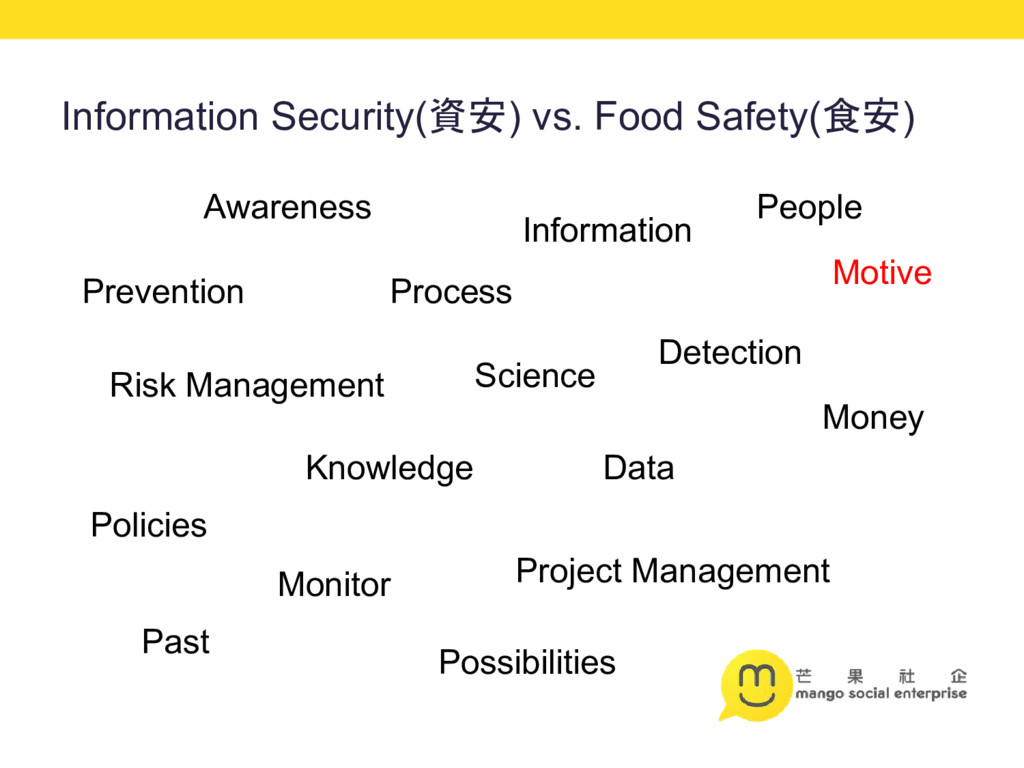 Information Security(資安) vs. Food Safety(食安)

Awareness

Information

People

Motive

Prevention

Process

Detection

Risk Management

Science

Money

Knowledge

Data

Policies

Monitor

Project Management

Past

Possibilities

芒 果 社 企
mango social enterprise